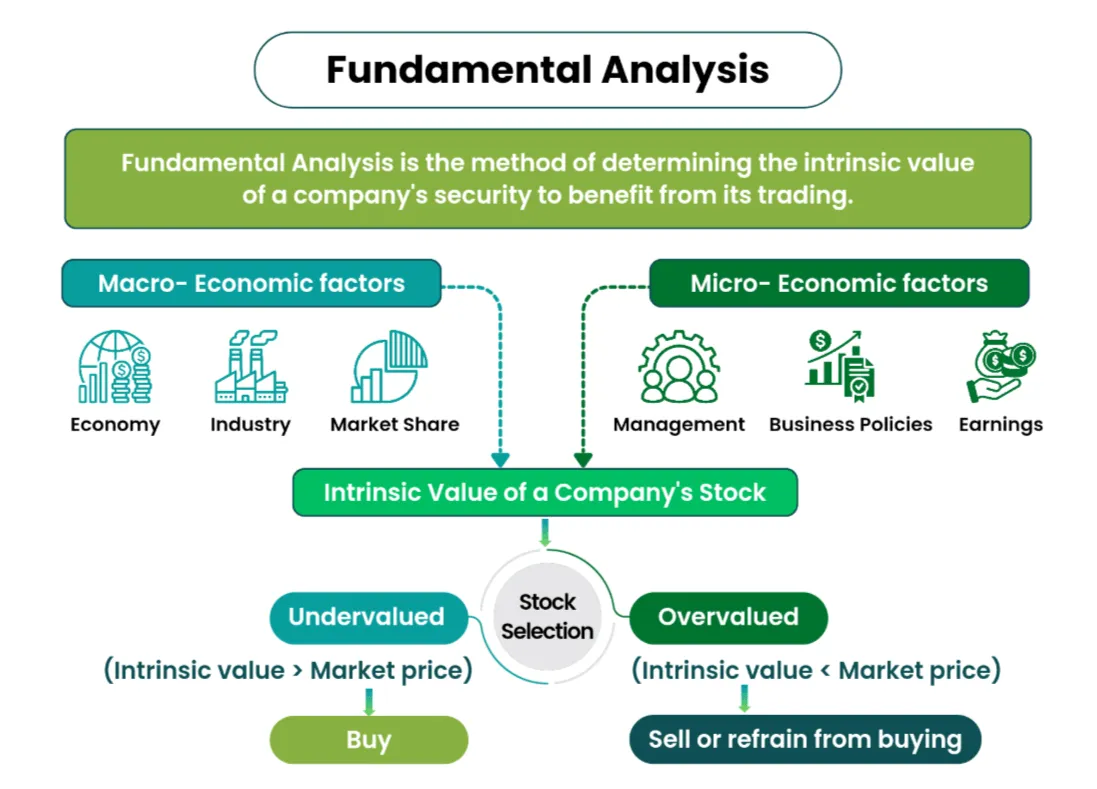 Fundamental Analysis

Fundamental Analysis is the method of determining the intrinsic value of a company's security to benefit from its trading.

Macro- Economic factors

Economy

Industry

Market Share

Micro- Economic factors

Management

Business Policies

Earnings

Intrinsic Value of a Company's Stock

Stock Selection

Undervalued

(Intrinsic value > Market price)

Buy

Overvalued

(Intrinsic value < Market price)

Sell or refrain from buying